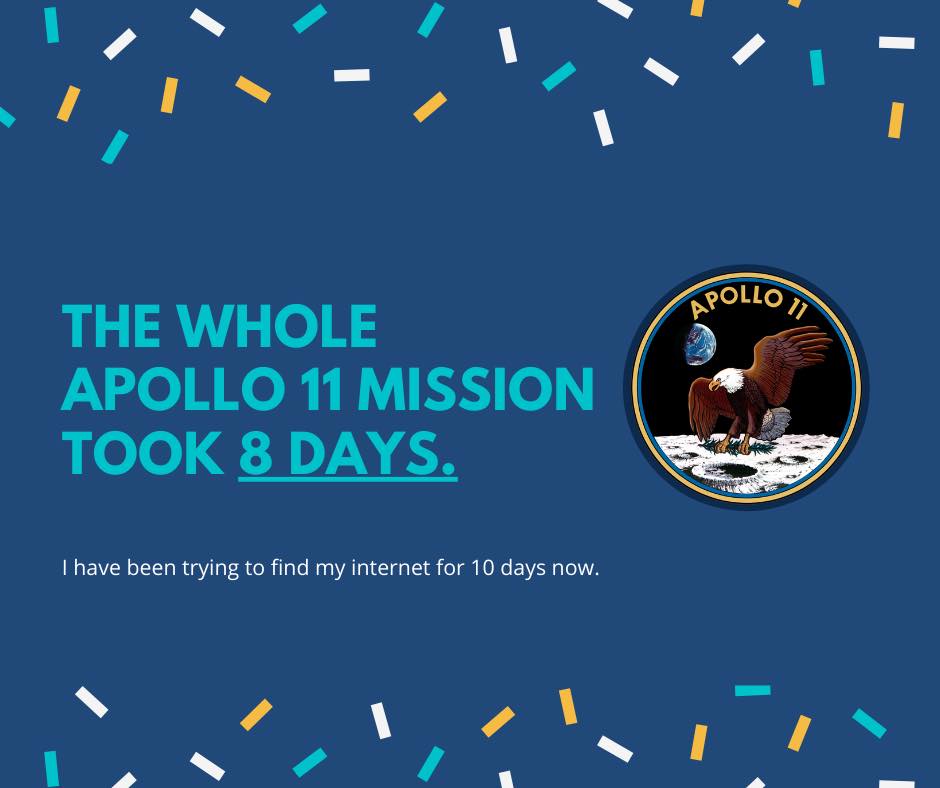 THE WHOLE APOLLO 11 MISSION TOOK 8 DAYS.

APOLLO 11

I have been trying to find my internet for 10 days now.